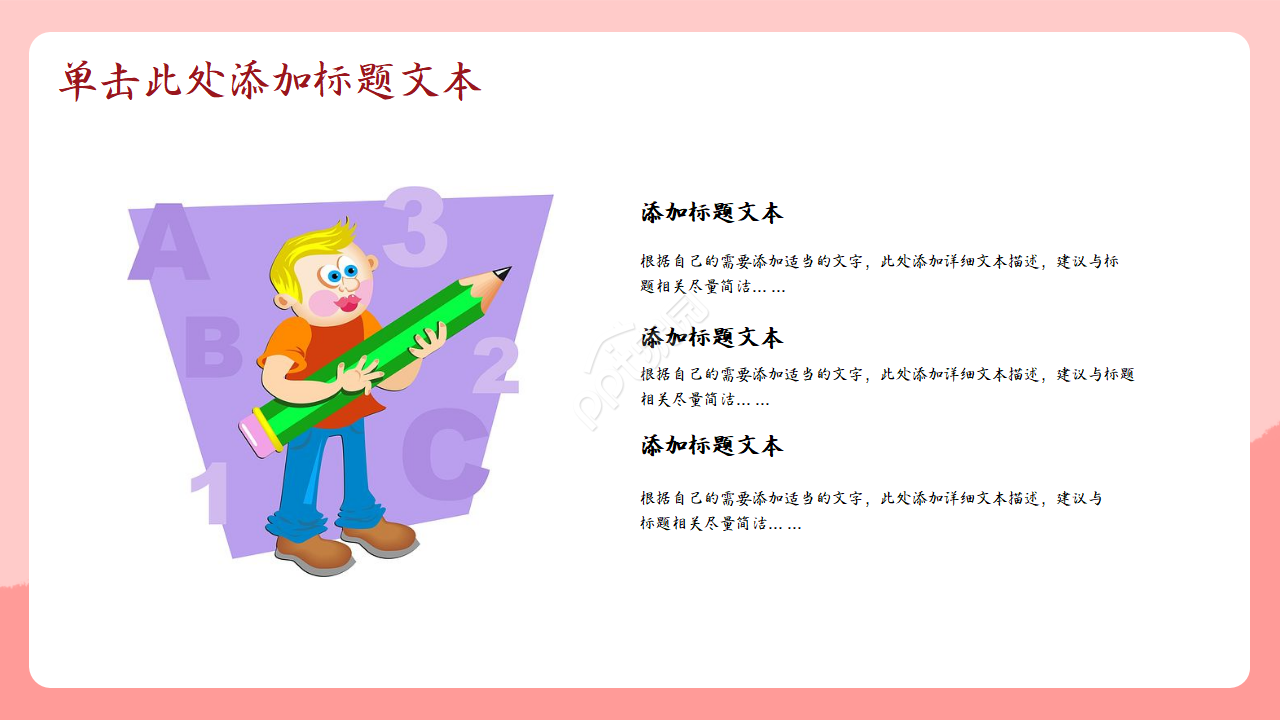 单击此处添加标题文本

A

3

B

2

C

1

添加标题文本

根据自己的需要添加适当的文字，此处添加详细文本描述，建议与标题相关尽量简洁… …

添加标题文本

根据自己的需要添加适当的文字，此处添加详细文本描述，建议与标题相关尽量简洁… …

添加标题文本

根据自己的需要添加适当的文字，此处添加详细文本描述，建议与标题相关尽量简洁… …